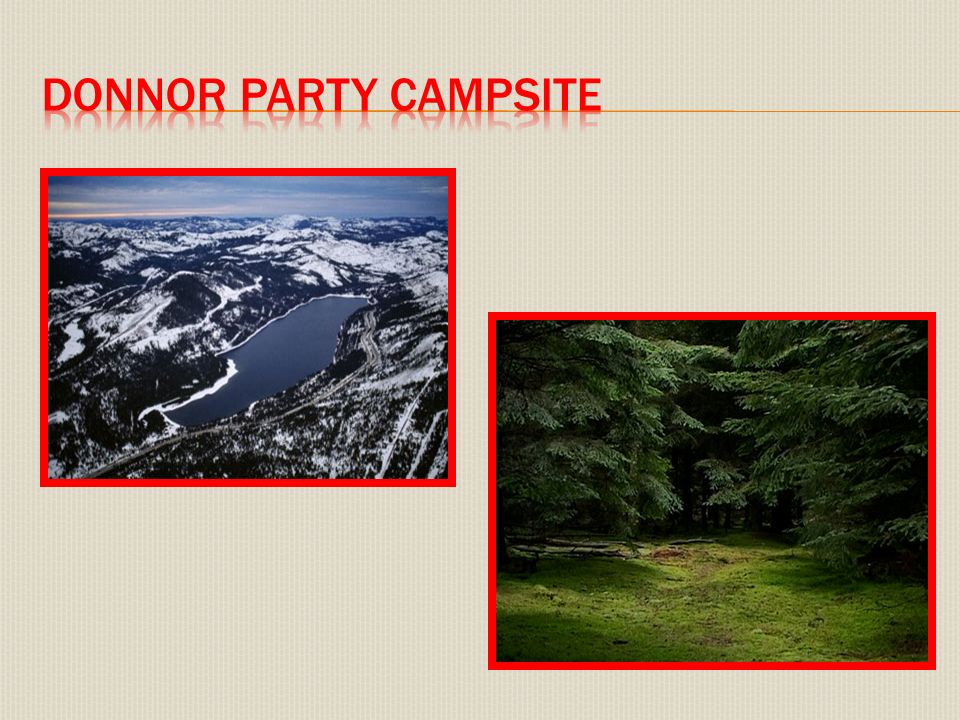 DONNOR PARTY CAMPSITE